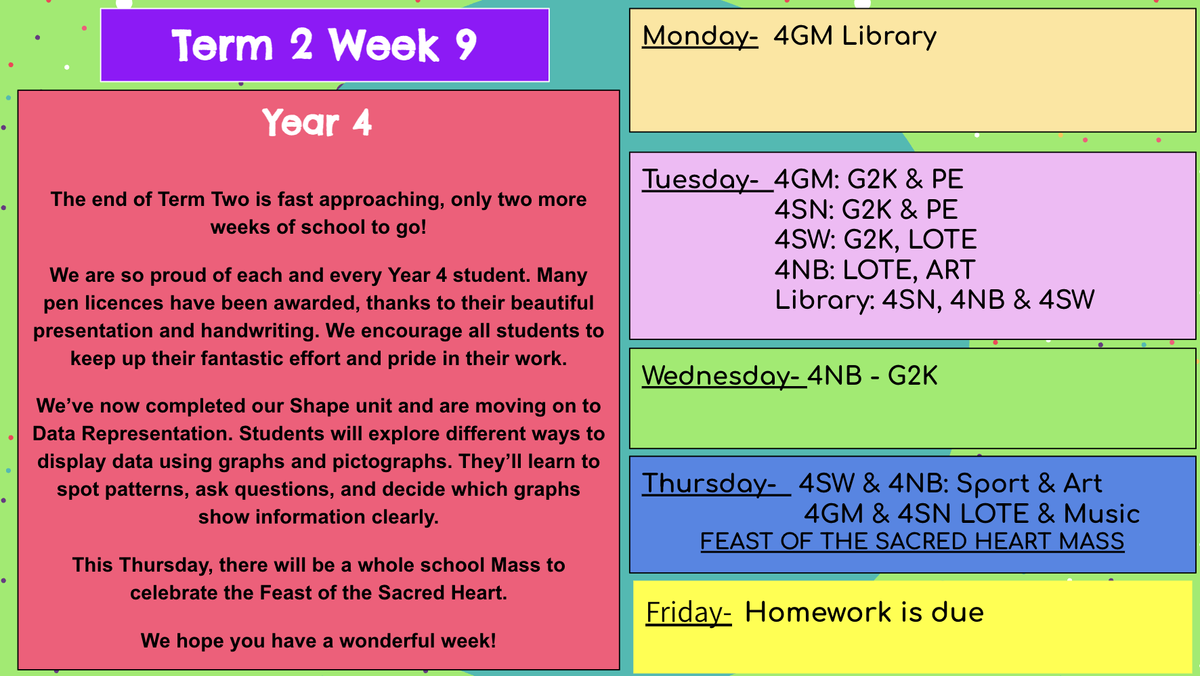 Term 2 Week 9

Year 4

The end of Term Two is fast approaching, only two more weeks of school to go!

We are so proud of each and every Year 4 student. Many pen licences have been awarded, thanks to their beautiful presentation and handwriting. We encourage all students to keep up their fantastic effort and pride in their work.

We've now completed our Shape unit and are moving on to Data Representation. Students will explore different ways to display data using graphs and pictographs. They'll learn to spot patterns, ask questions, and decide which graphs show information clearly.

This Thursday, there will be a whole school Mass to celebrate the Feast of the Sacred Heart.

We hope you have a wonderful week!

Monday- 4GM Library

Tuesday- 4GM: G2K & PE
4SN: G2K & PE
4SW: G2K, LOTE
4NB: LOTE, ART
Library: 4SN, 4NB & 4SW

Wednesday- 4NB - G2K

Thursday- 4SW & 4NB: Sport & Art
4GM & 4SN LOTE & Music
FEAST OF THE SACRED HEART MASS

Friday- Homework is due